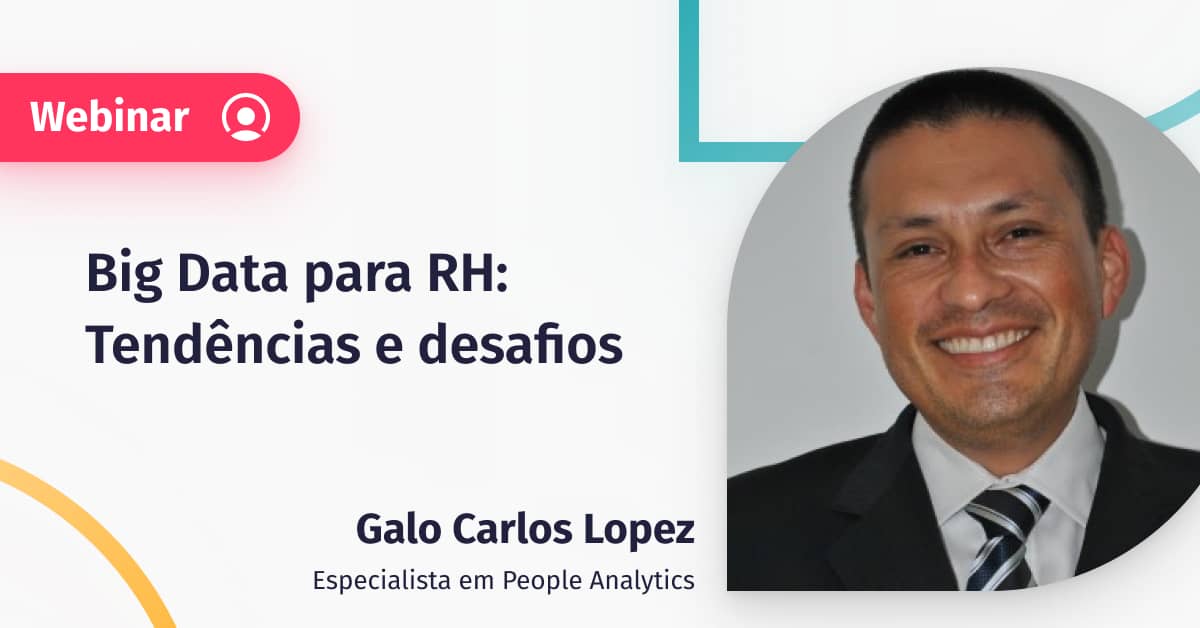 Webinar

Big Data para RH: Tendências e desafios

Galo Carlos Lopez

Especialista em People Analytics